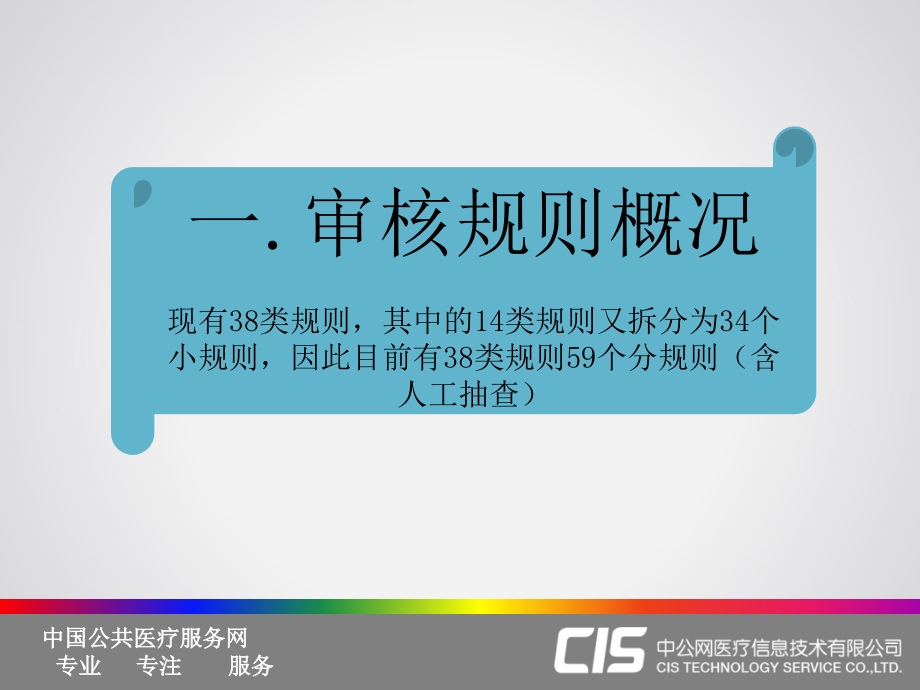 一. 审核规则概况

现有38类规则，其中的14类规则又拆分为34个小规则，因此目前有38类规则59个分规则（含人工抽查）

中国公共医疗服务网
专业 专注 服务

CIS 中公网医疗信息技术有限公司
CIS TECHNOLOGY SERVICE CO.,LTD.